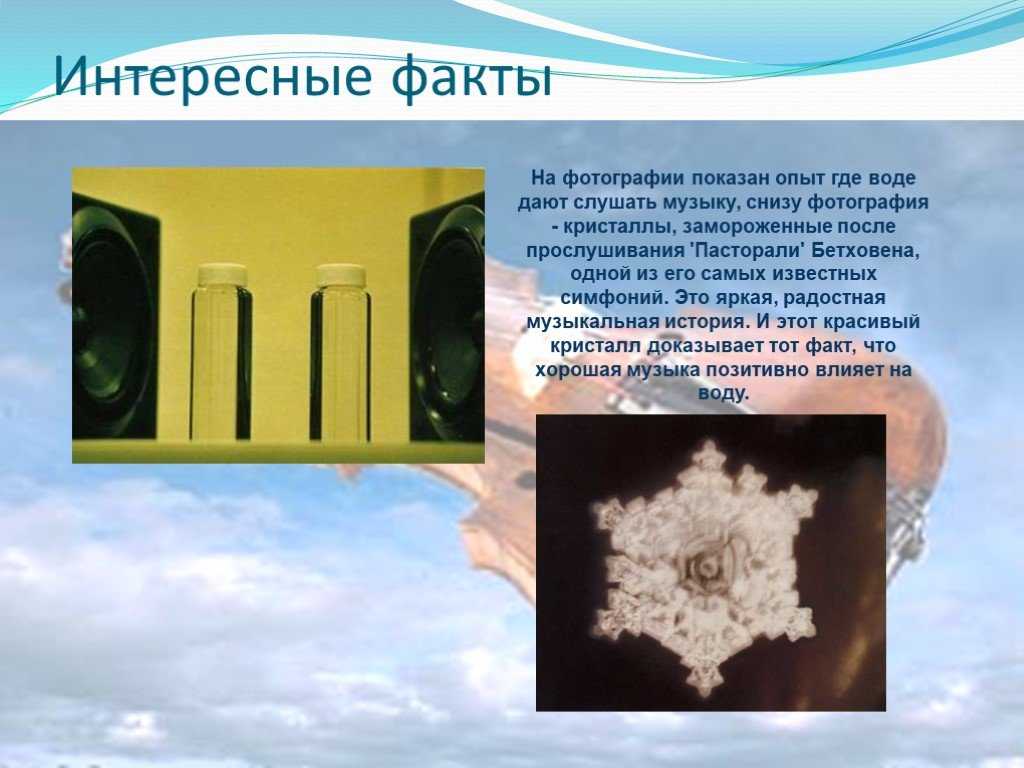 Интересные факты

На фотографии показан опыт где воде дают слушать музыку, снизу фотография - кристаллы, замороженные после прослушивания 'Пасторали' Бетховена, одной из его самых известных симфоний. Это яркая, радостная музыкальная история. И этот красивый кристалл доказывает тот факт, что хорошая музыка позитивно влияет на воду.